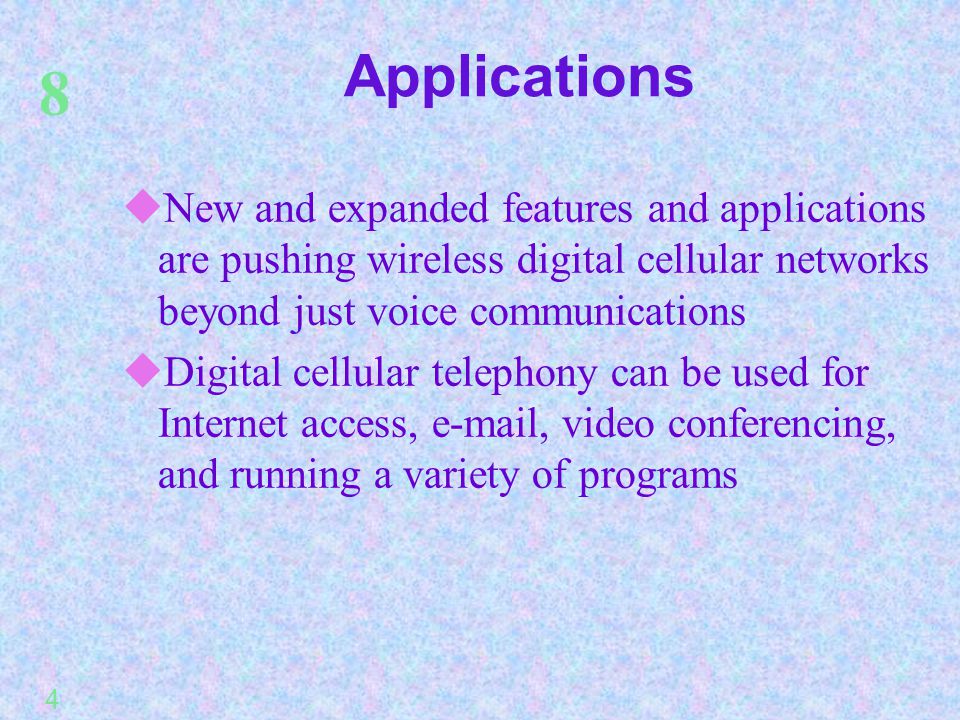 8

Applications

◆New and expanded features and applications are pushing wireless digital cellular networks beyond just voice communications

◆Digital cellular telephony can be used for Internet access, e-mail, video conferencing, and running a variety of programs

4